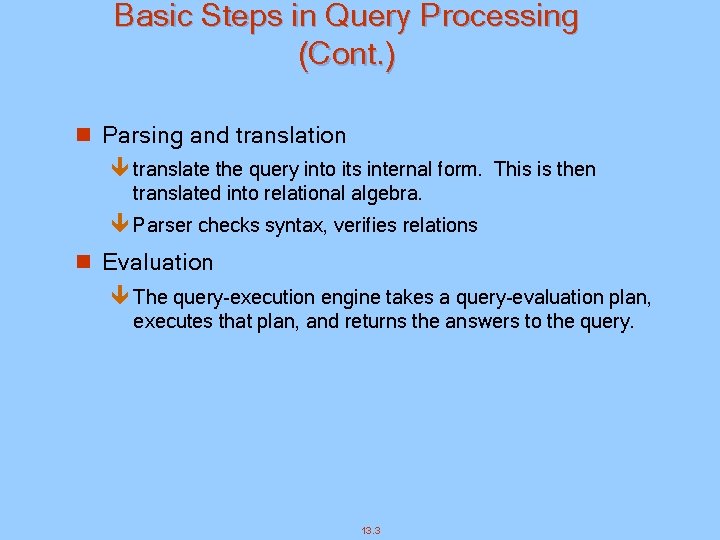 Basic Steps in Query Processing (Cont.)

Parsing and translation

translate the query into its internal form. This is then translated into relational algebra.

Parser checks syntax, verifies relations

Evaluation

The query-execution engine takes a query-evaluation plan, executes that plan, and returns the answers to the query.

13.3